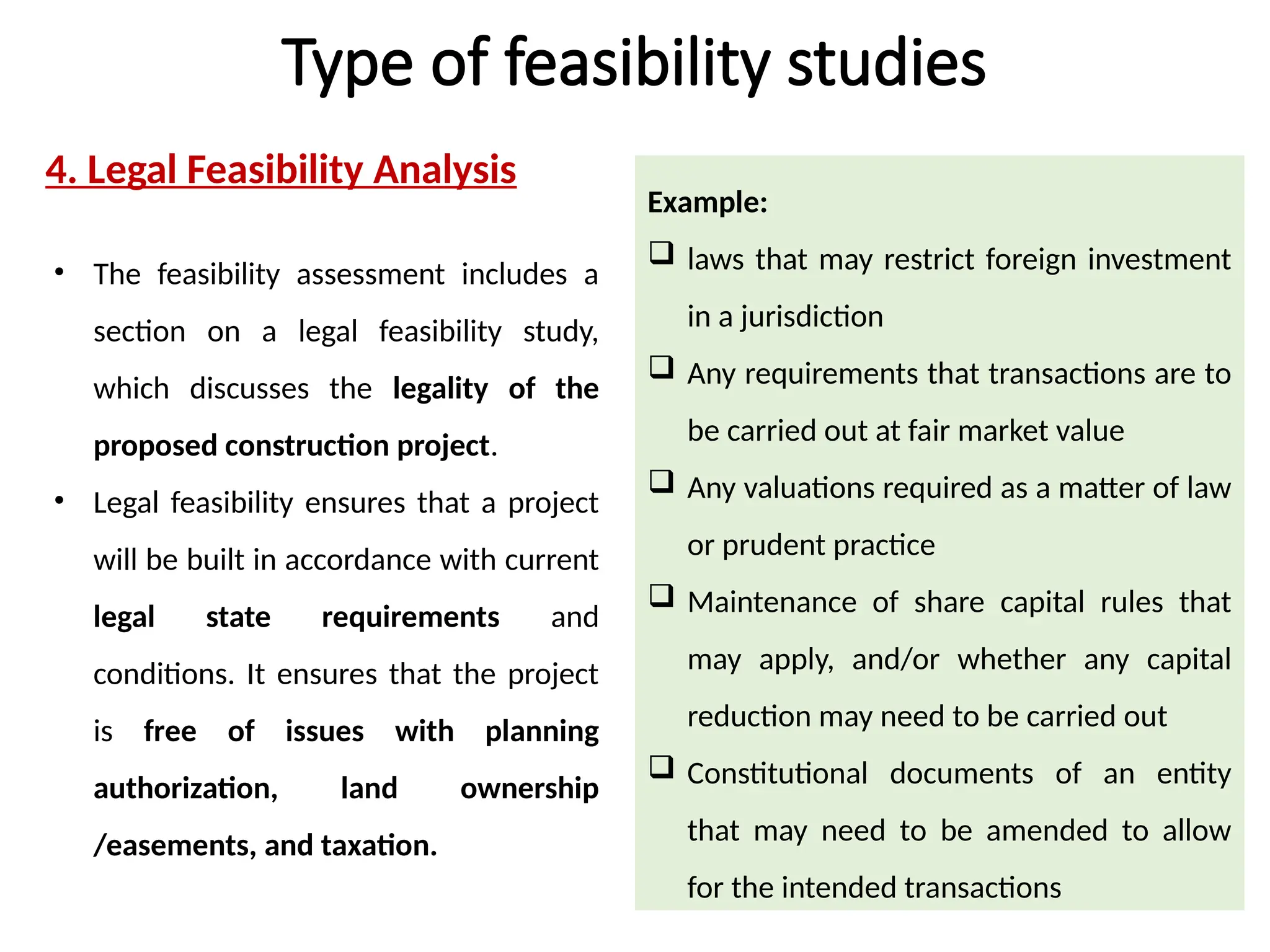 Type of feasibility studies

4. Legal Feasibility Analysis

• The feasibility assessment includes a section on a legal feasibility study, which discusses the legality of the proposed construction project.

• Legal feasibility ensures that a project will be built in accordance with current legal state requirements and conditions. It ensures that the project is free of issues with planning authorization, land ownership /easements, and taxation.

Example:

❑ laws that may restrict foreign investment in a jurisdiction

❑ Any requirements that transactions are to be carried out at fair market value

❑ Any valuations required as a matter of law or prudent practice

❑ Maintenance of share capital rules that may apply, and/or whether any capital reduction may need to be carried out

❑ Constitutional documents of an entity that may need to be amended to allow for the intended transactions